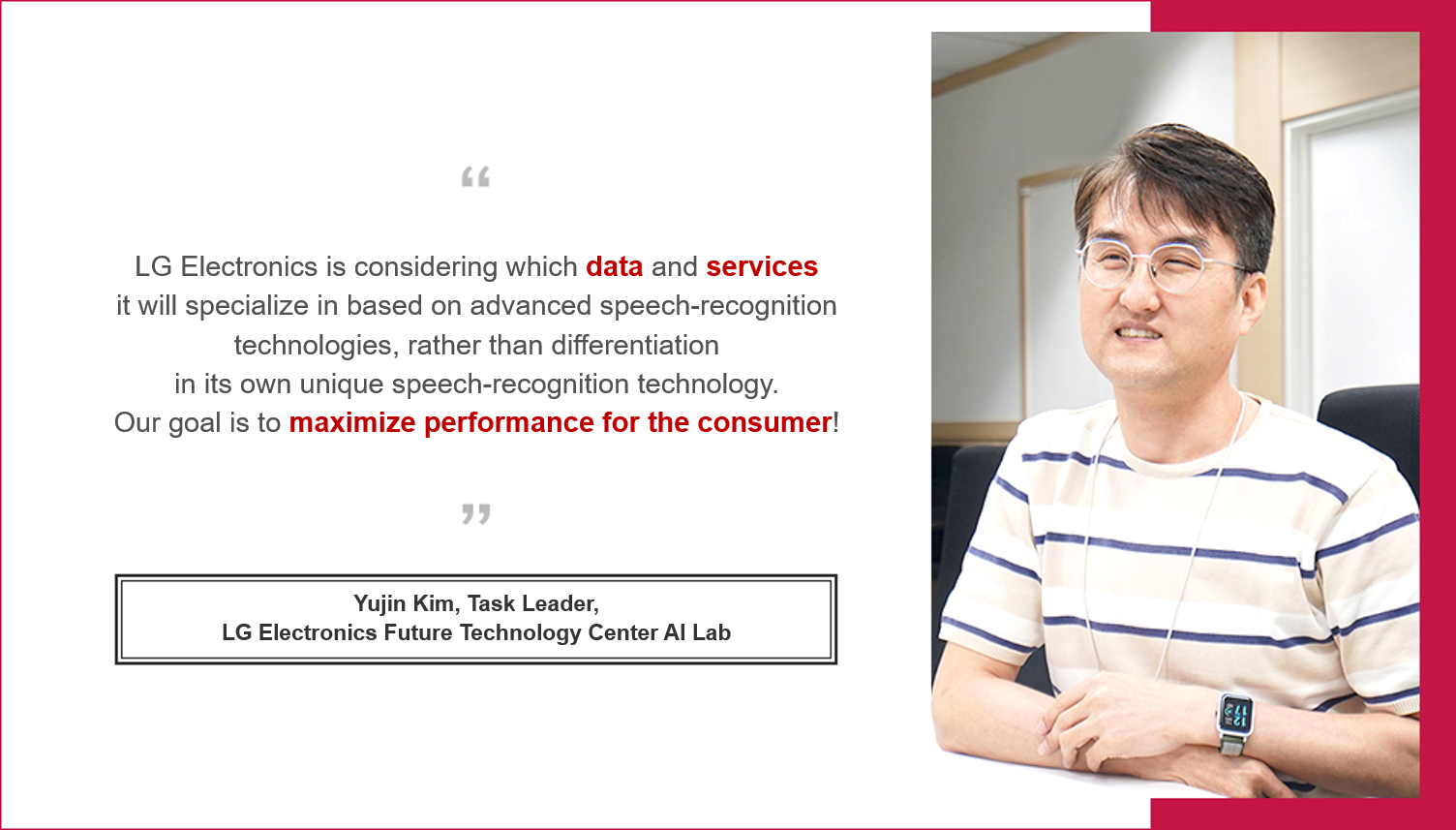 “

LG Electronics is considering which data and services it will specialize in based on advanced speech-recognition technologies, rather than differentiation in its own unique speech-recognition technology. Our goal is to maximize performance for the consumer!

”

Yujin Kim, Task Leader,
LG Electronics Future Technology Center AI Lab